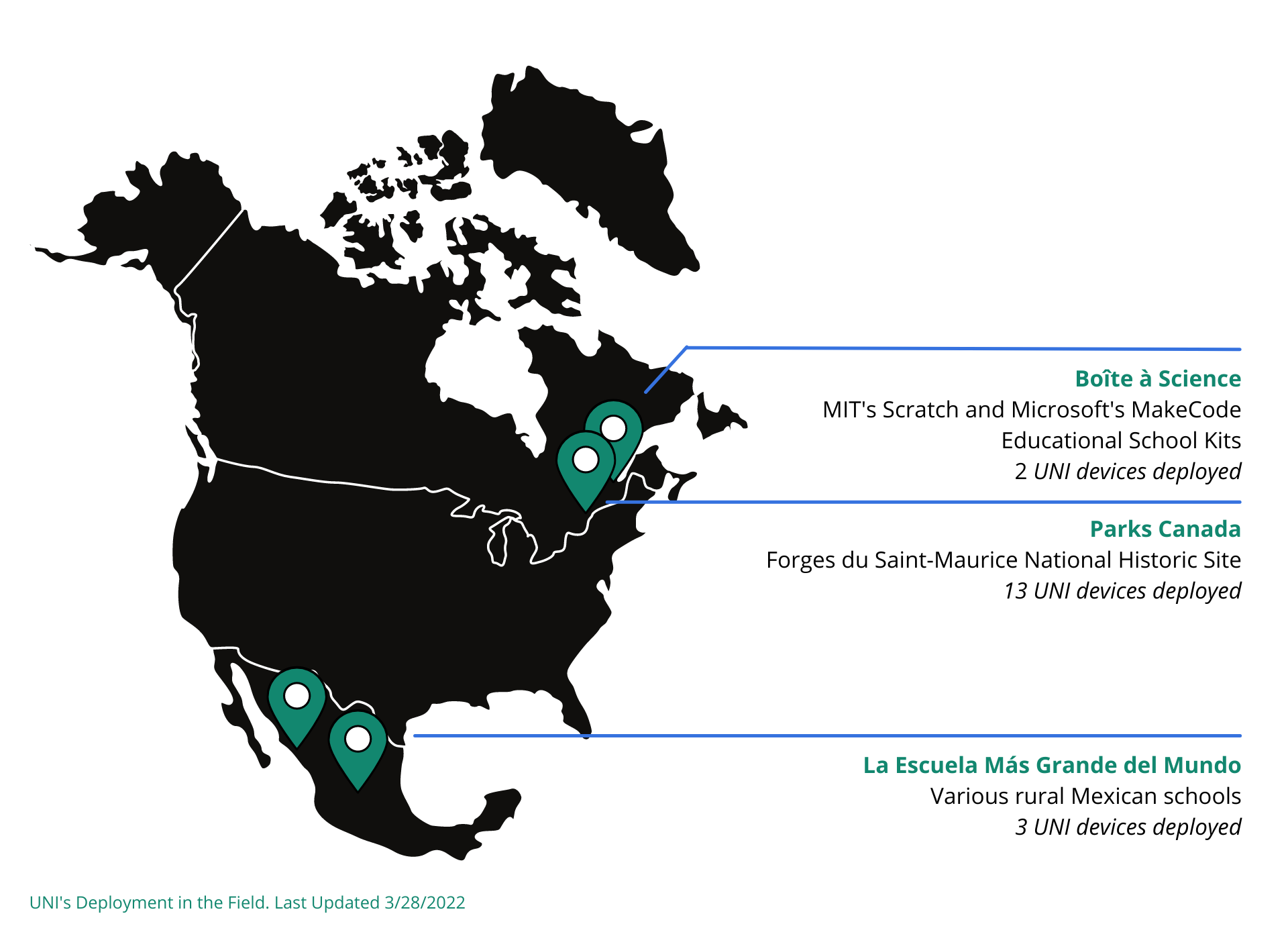 Boîte à Science
MIT's Scratch and Microsoft's MakeCode Educational School Kits
2 UNI devices deployed

Parks Canada
Forges du Saint-Maurice National Historic Site
13 UNI devices deployed

La Escuela Más Grande del Mundo
Various rural Mexican schools
3 UNI devices deployed

UNI's Deployment in the Field. Last Updated 3/28/2022